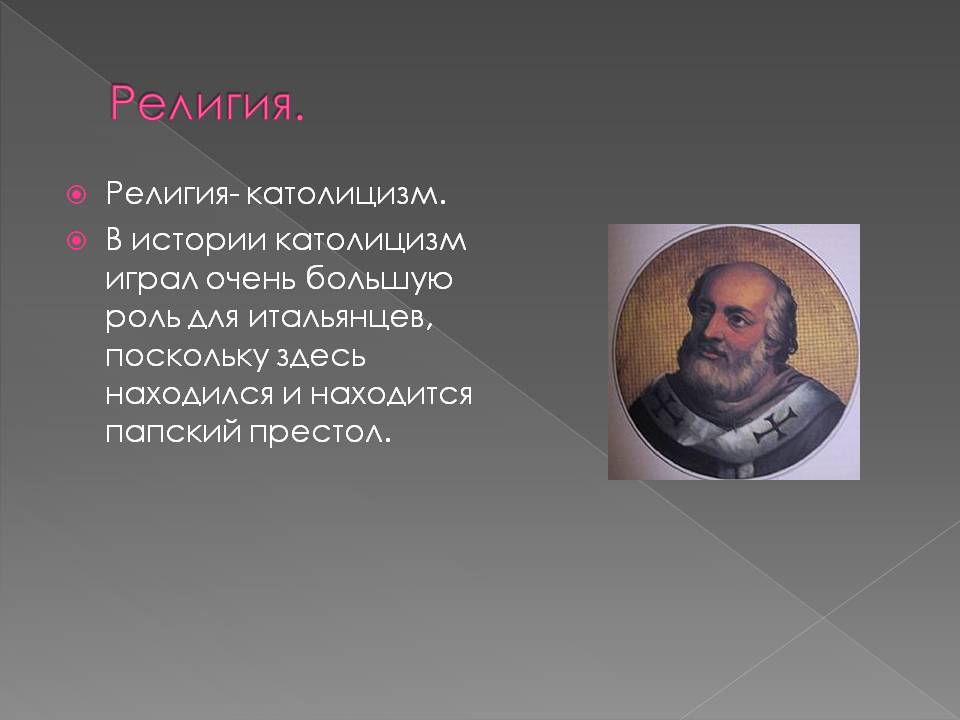 Религия.

Религия- католицизм.

В истории католицизм играл очень большую роль для итальянцев, поскольку здесь находился и находится папский престол.